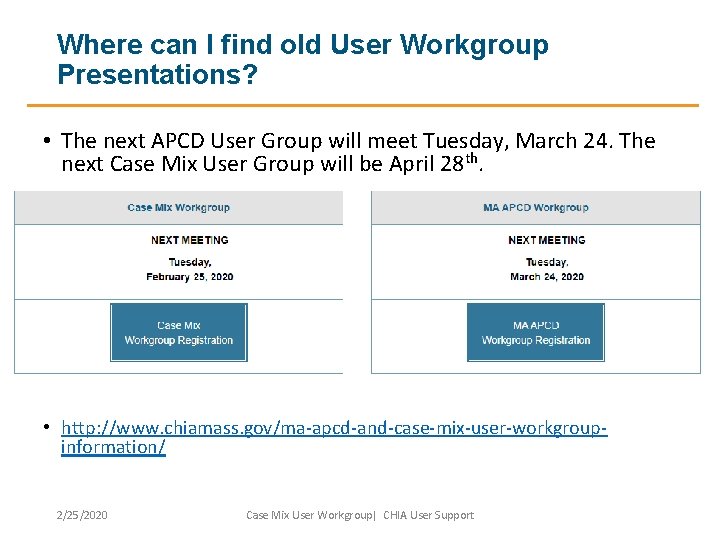 Where can I find old User Workgroup Presentations?

• The next APCD User Group will meet Tuesday, March 24. The next Case Mix User Group will be April 28$^{th}$.

Case Mix Workgroup

NEXT MEETING

Tuesday, February 25, 2020

Case Mix Workgroup Registration

MA APCD Workgroup

NEXT MEETING

Tuesday, March 24, 2020

MA APCD Workgroup Registration

• http://www.chiamass.gov/ma-apcd-and-case-mix-user-workgroup-information/

2/25/2020

Case Mix User Workgroup| CHIA User Support